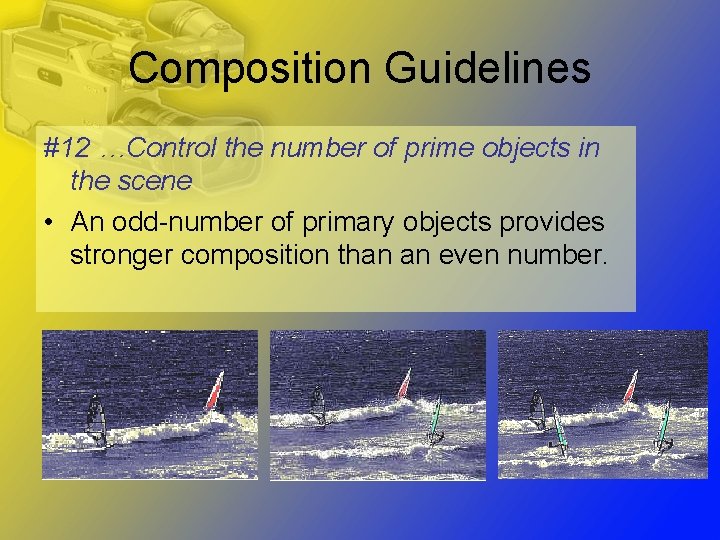 Composition Guidelines

#12 …Control the number of prime objects in the scene

• An odd-number of primary objects provides stronger composition than an even number.